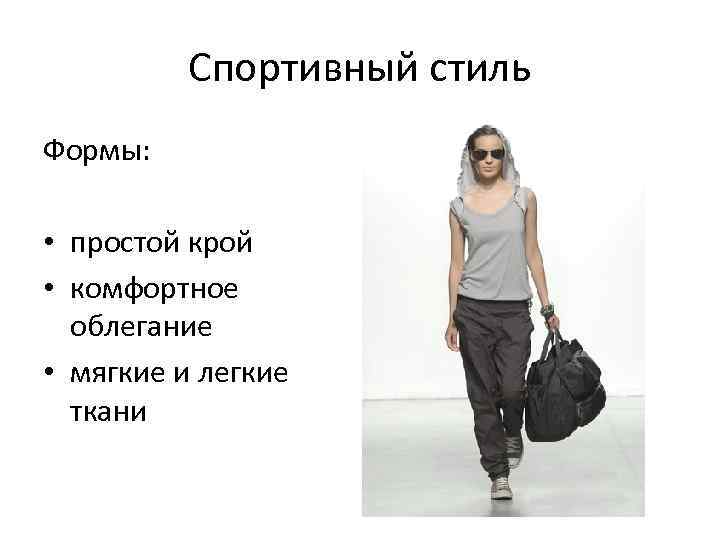 Спортивный стиль

Формы:

• простой крой
• комфортное облегание
• мягкие и легкие ткани